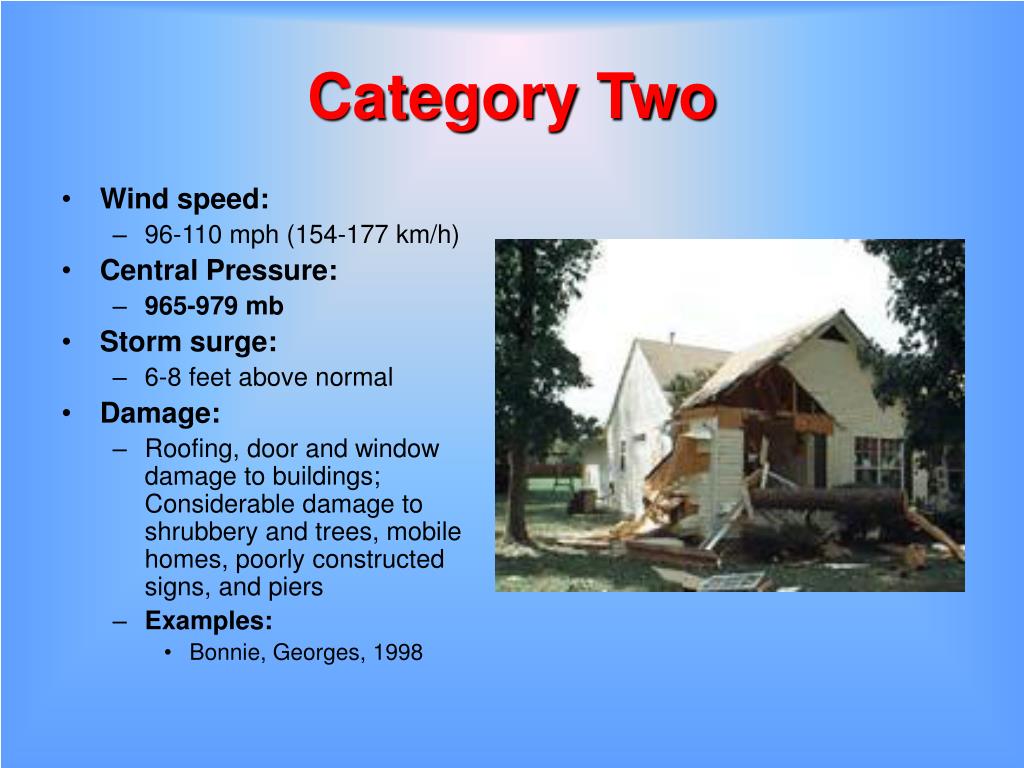 Category Two

• Wind speed:
  – 96-110 mph (154-177 km/h)
• Central Pressure:
  – 965-979 mb
• Storm surge:
  – 6-8 feet above normal
• Damage:
  – Roofing, door and window damage to buildings; Considerable damage to shrubbery and trees, mobile homes, poorly constructed signs, and piers
  – Examples:
    • Bonnie, Georges, 1998